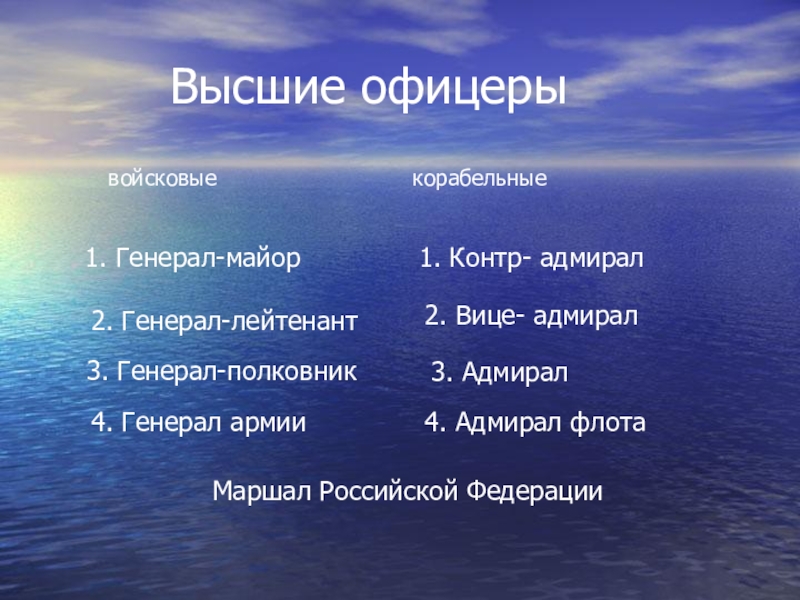 Высшие офицеры

войсковые

1. Генерал-майор

2. Генерал-лейтенант

3. Генерал-полковник

4. Генерал армии

корабельные

1. Контр- адмирал

2. Вице- адмирал

3. Адмирал

4. Адмирал флота

Маршал Российской Федерации